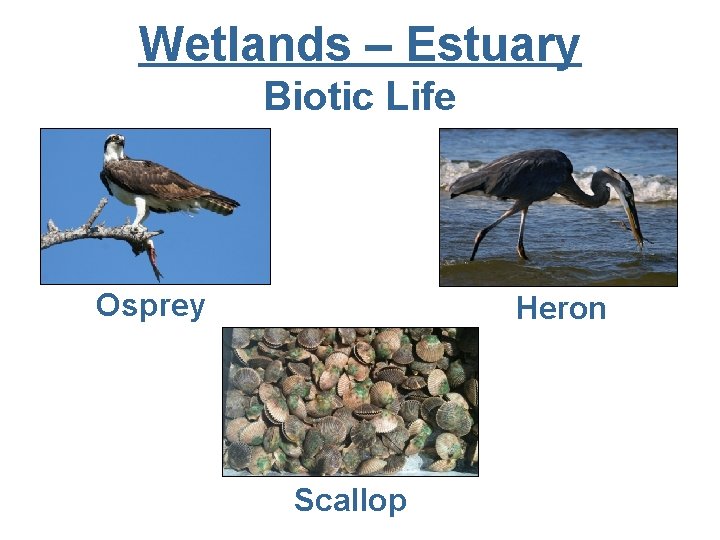 Wetlands – Estuary
Biotic Life

Osprey

Heron

Scallop